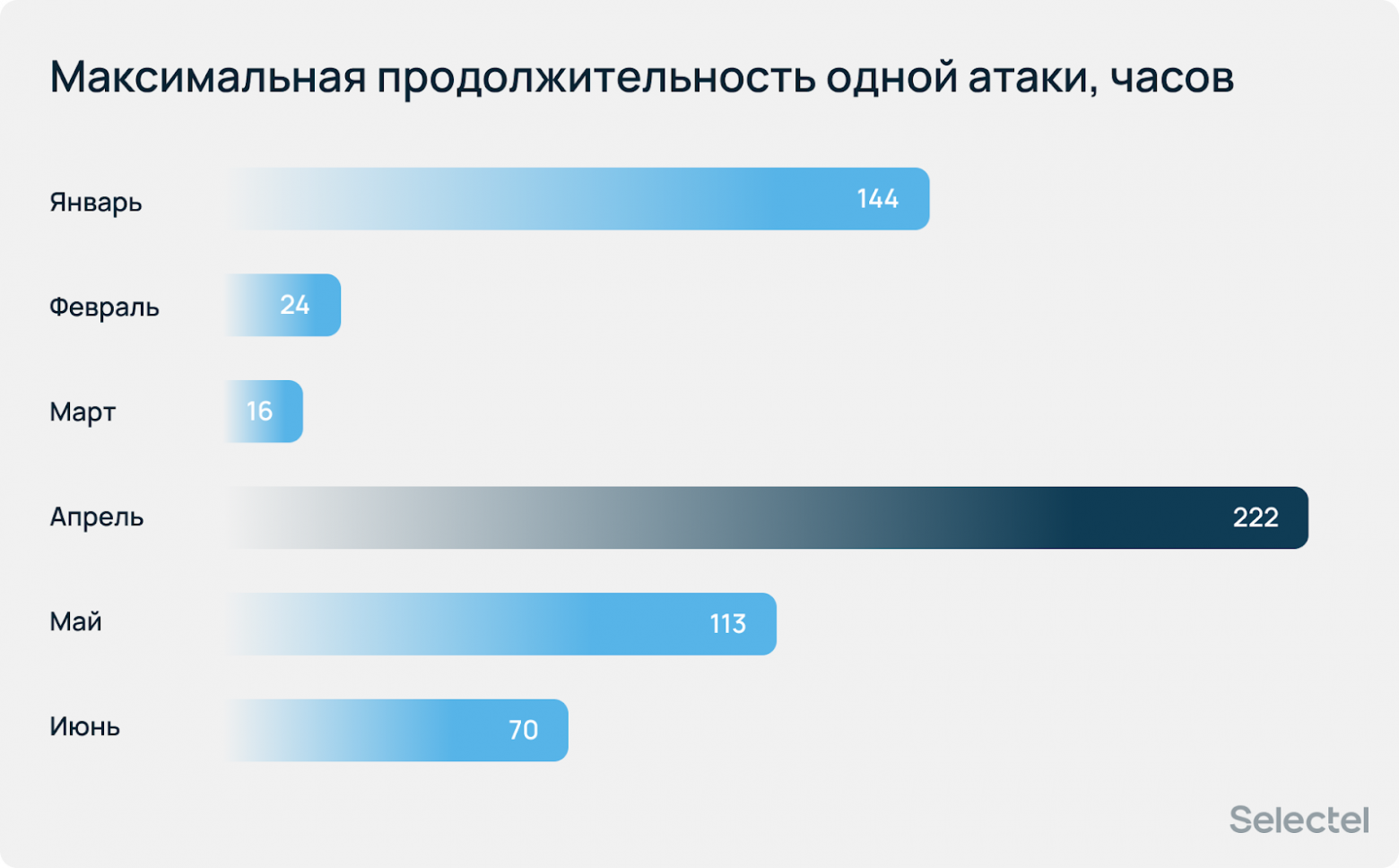 Максимальная продолжительность одной атаки, часов

Январь 144

Февраль 24

Март 16

Апрель 222

Май 113

Июнь 70

Selectel